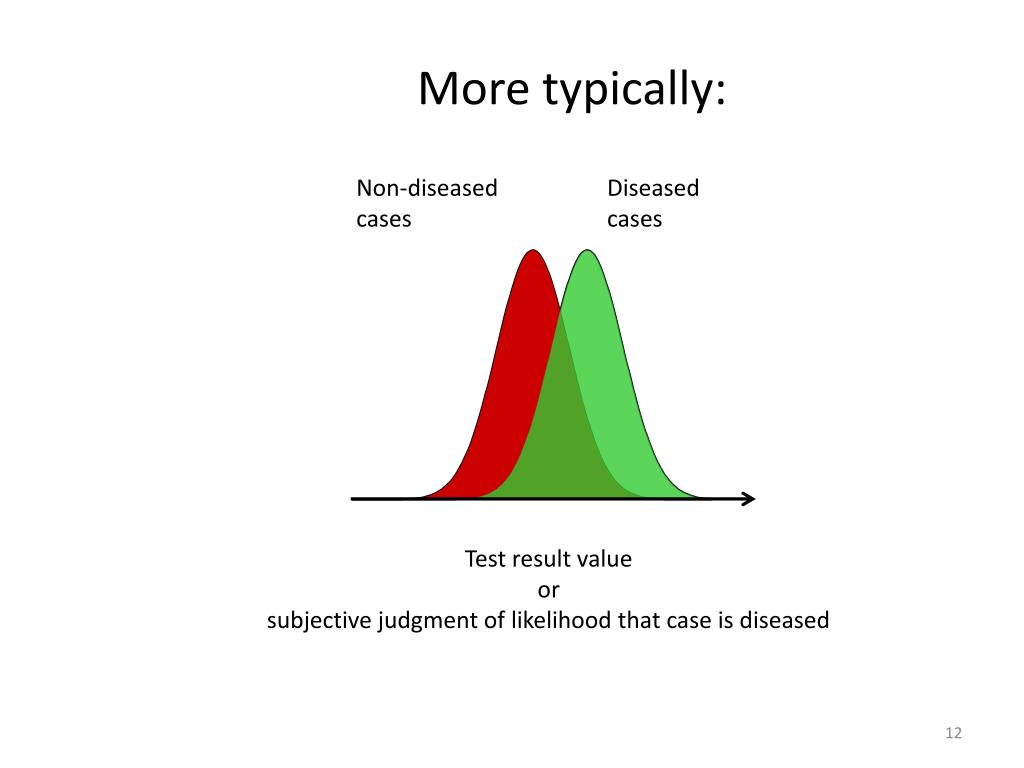 More typically:

Non-diseased cases

Diseased cases

Test result value
or
subjective judgment of likelihood that case is diseased

12